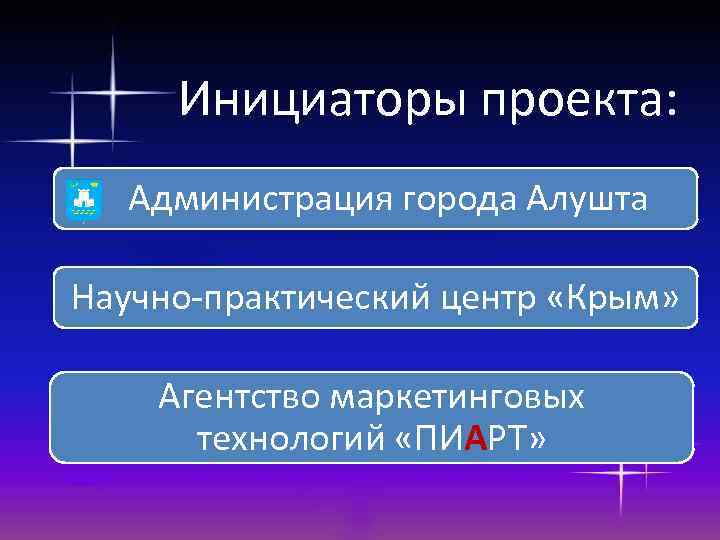 Инициаторы проекта:

Администрация города Алушта

Научно-практический центр «Крым»

Агентство маркетинговых технологий «ПИАРТ»